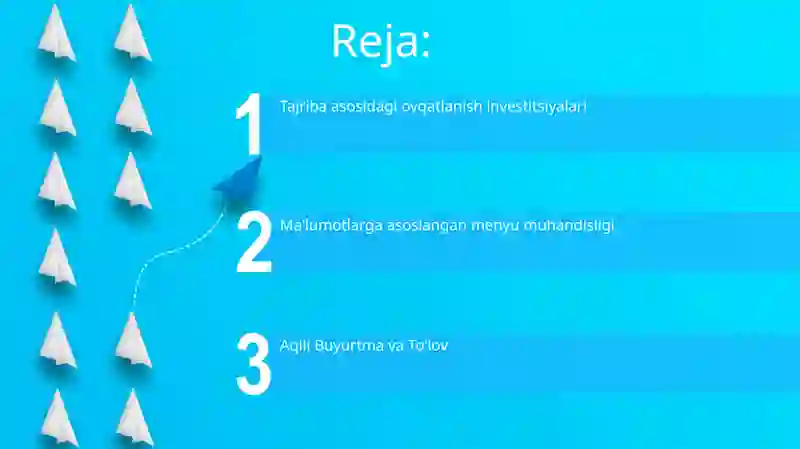 Reja:

1 Tajriba asosidagi ovqatlanish investitsiyalari

2 Ma'lumotlarga asoslangan menyu muhandisligi

3 Aqlli Buyurtma va To'lov